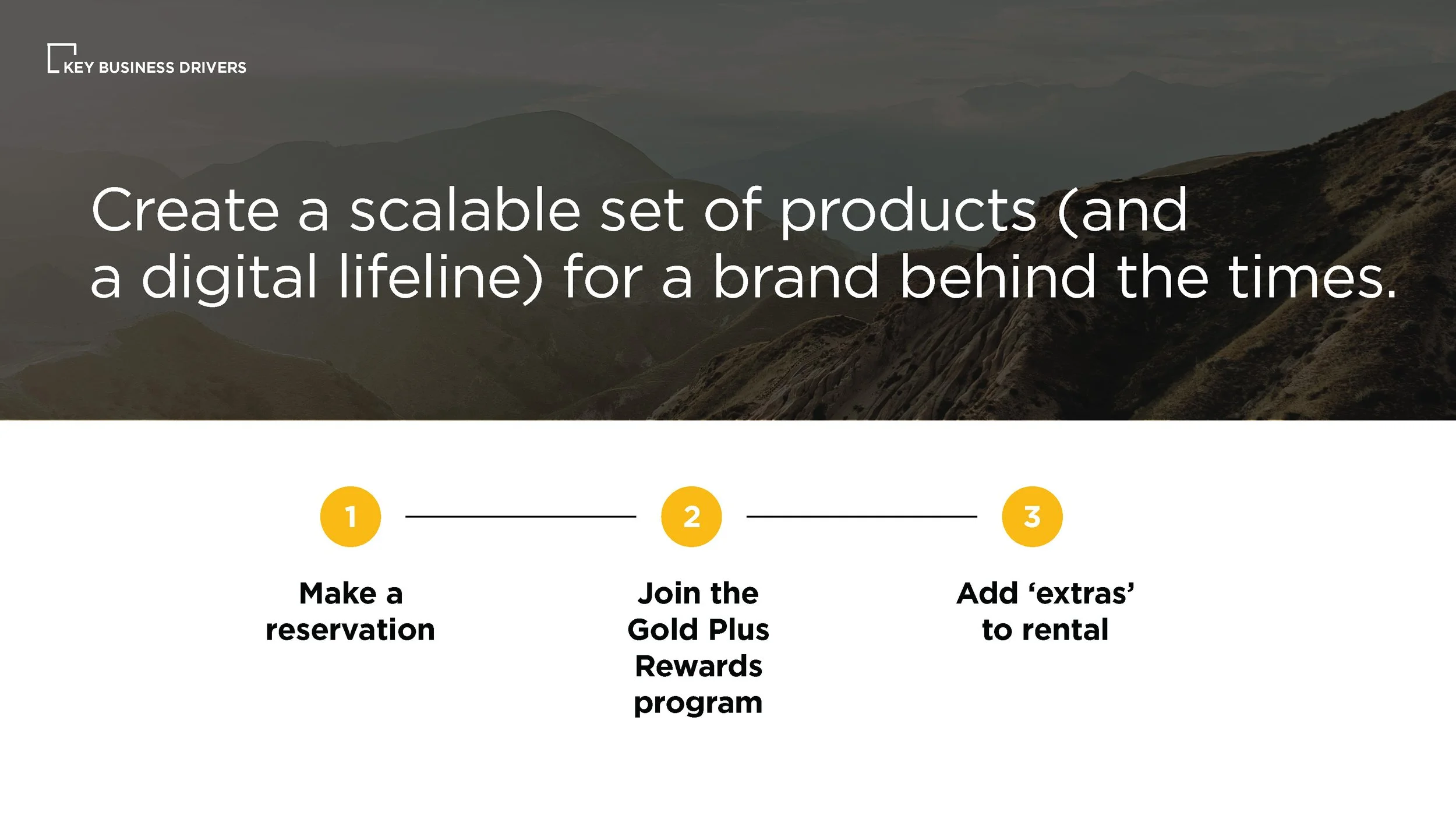 KEY BUSINESS DRIVERS

Create a scalable set of products (and a digital lifeline) for a brand behind the times.

1

Make a reservation

2

Join the Gold Plus Rewards program

3

Add ‘extras’ to rental